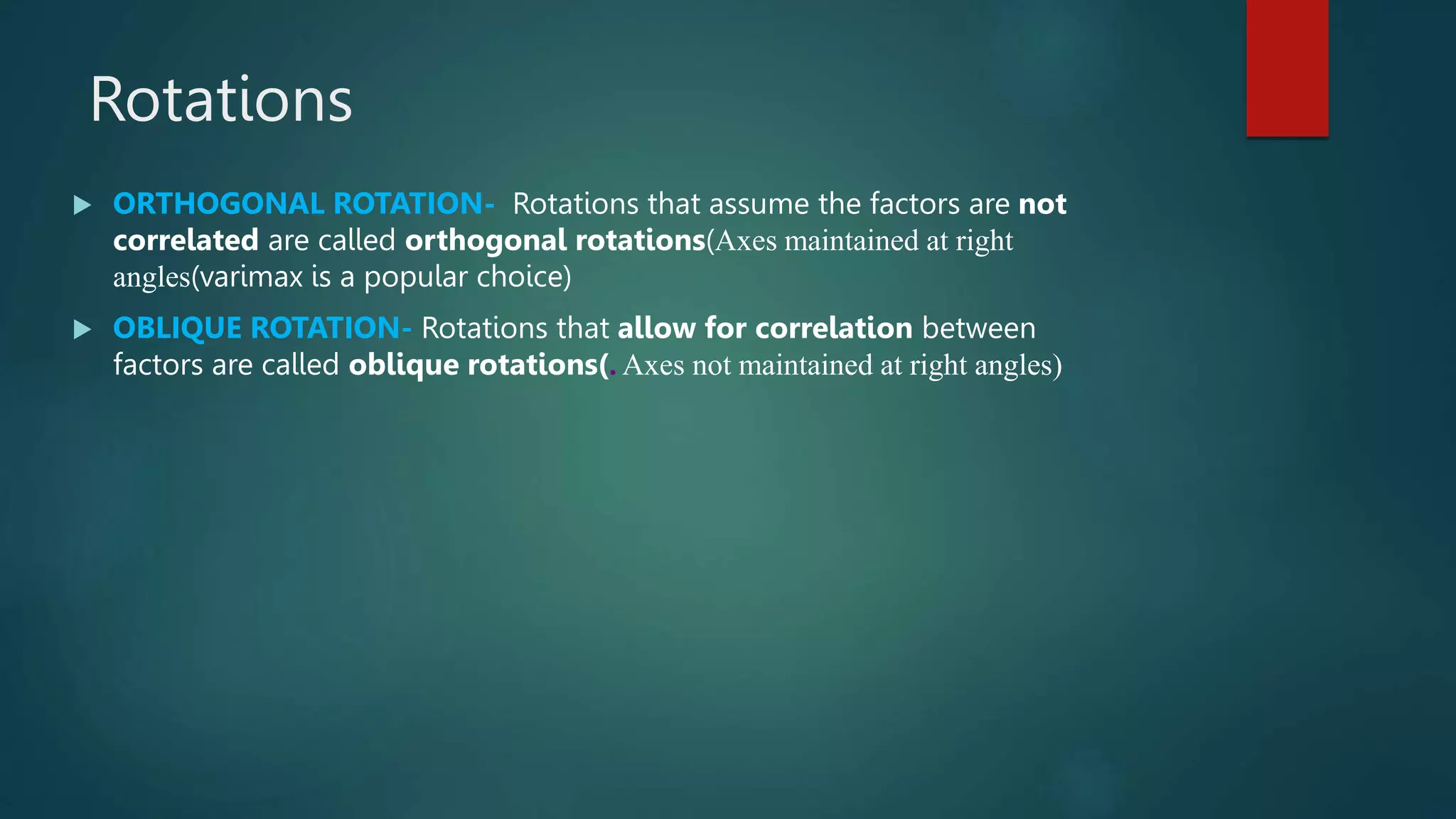 Rotations

ORTHOGONAL ROTATION- Rotations that assume the factors are not correlated are called orthogonal rotations(Axes maintained at right angles(varimax is a popular choice)

OBLIQUE ROTATION- Rotations that allow for correlation between factors are called oblique rotations(. Axes not maintained at right angles)